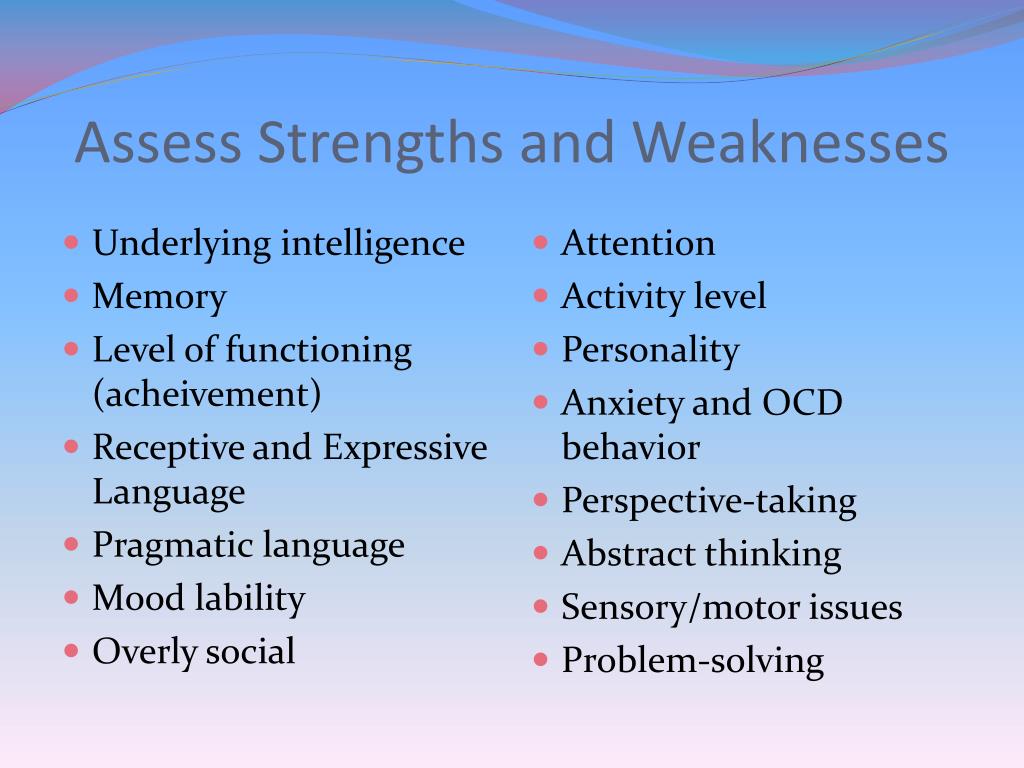 Assess Strengths and Weaknesses

- Underlying intelligence
- Memory
- Level of functioning (acheivement)
- Receptive and Expressive Language
- Pragmatic language
- Mood lability
- Overly social

- Attention
- Activity level
- Personality
- Anxiety and OCD behavior
- Perspective-taking
- Abstract thinking
- Sensory/motor issues
- Problem-solving